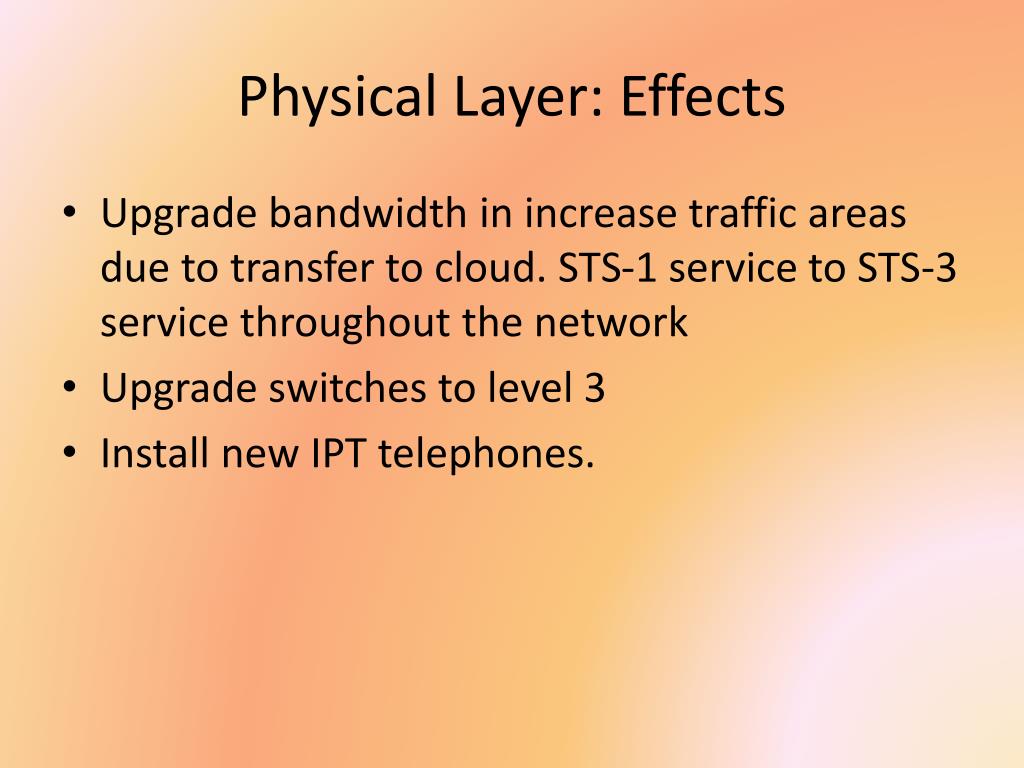 Physical Layer: Effects

• Upgrade bandwidth in increase traffic areas due to transfer to cloud. STS-1 service to STS-3 service throughout the network
• Upgrade switches to level 3
• Install new IPT telephones.